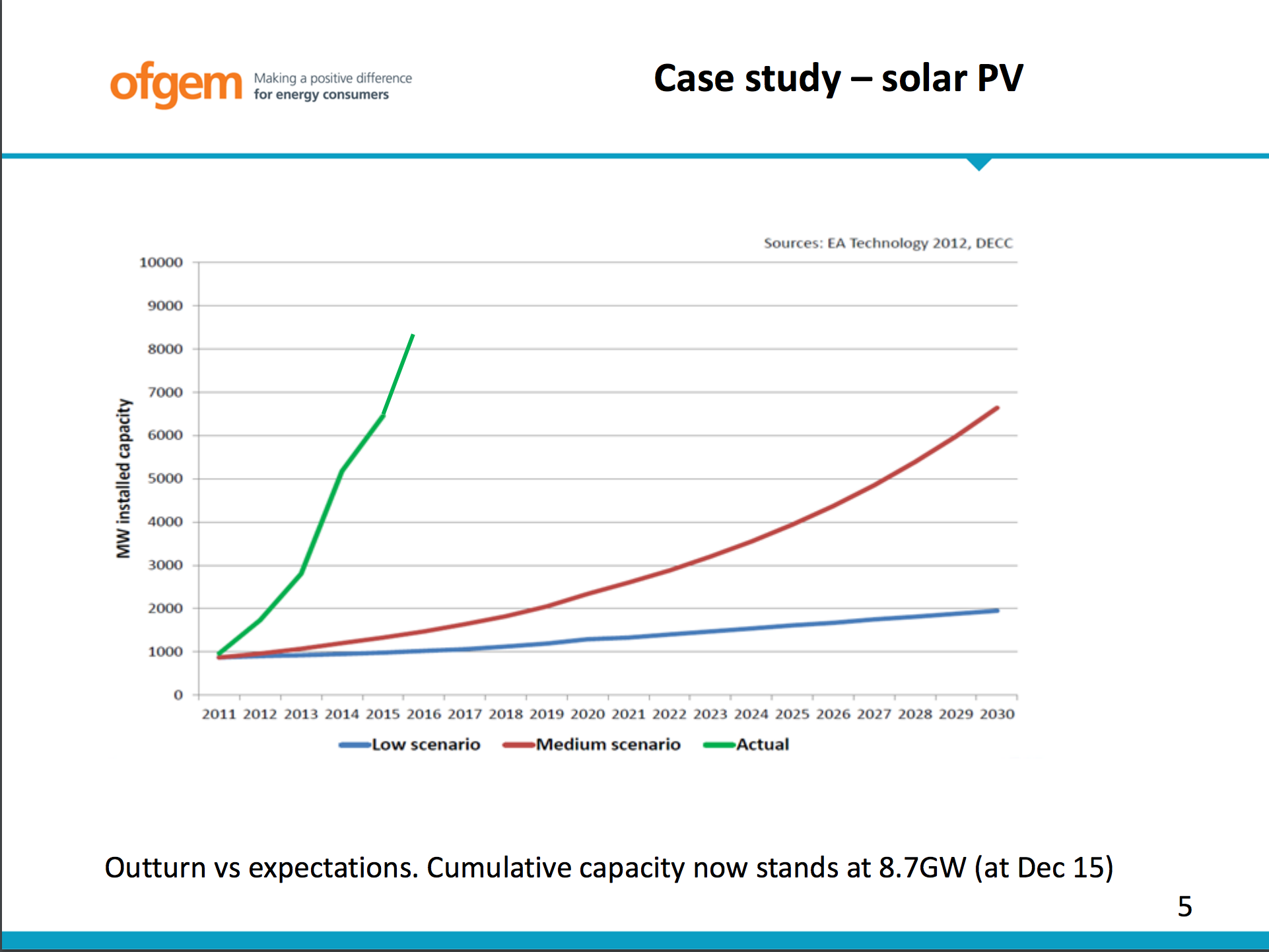 ofgem Making a positive difference for energy consumers

Case study – solar PV

Sources: EA Technology 2012, DECC

MW installed capacity

10000
9000
8000
7000
6000
5000
4000
3000
2000
1000
0

2011 2012 2013 2014 2015 2016 2017 2018 2019 2020 2021 2022 2023 2024 2025 2026 2027 2028 2029 2030

Low scenario Medium scenario Actual

Outturn vs expectations. Cumulative capacity now stands at 8.7GW (at Dec 15)

5